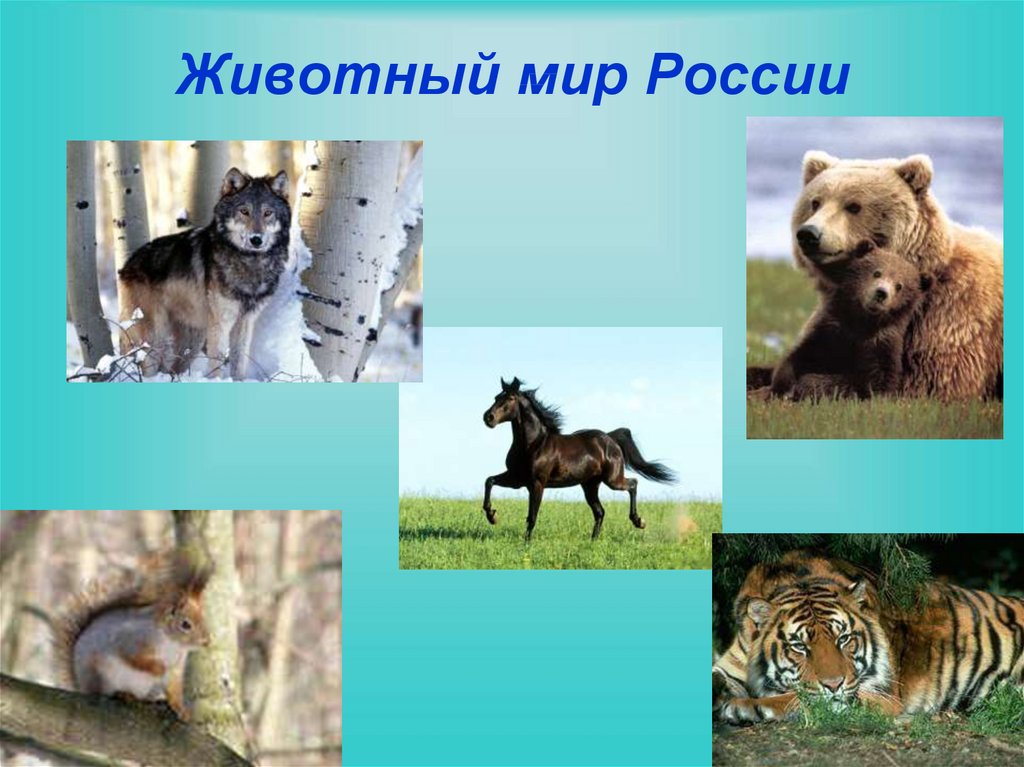 Животный мир России